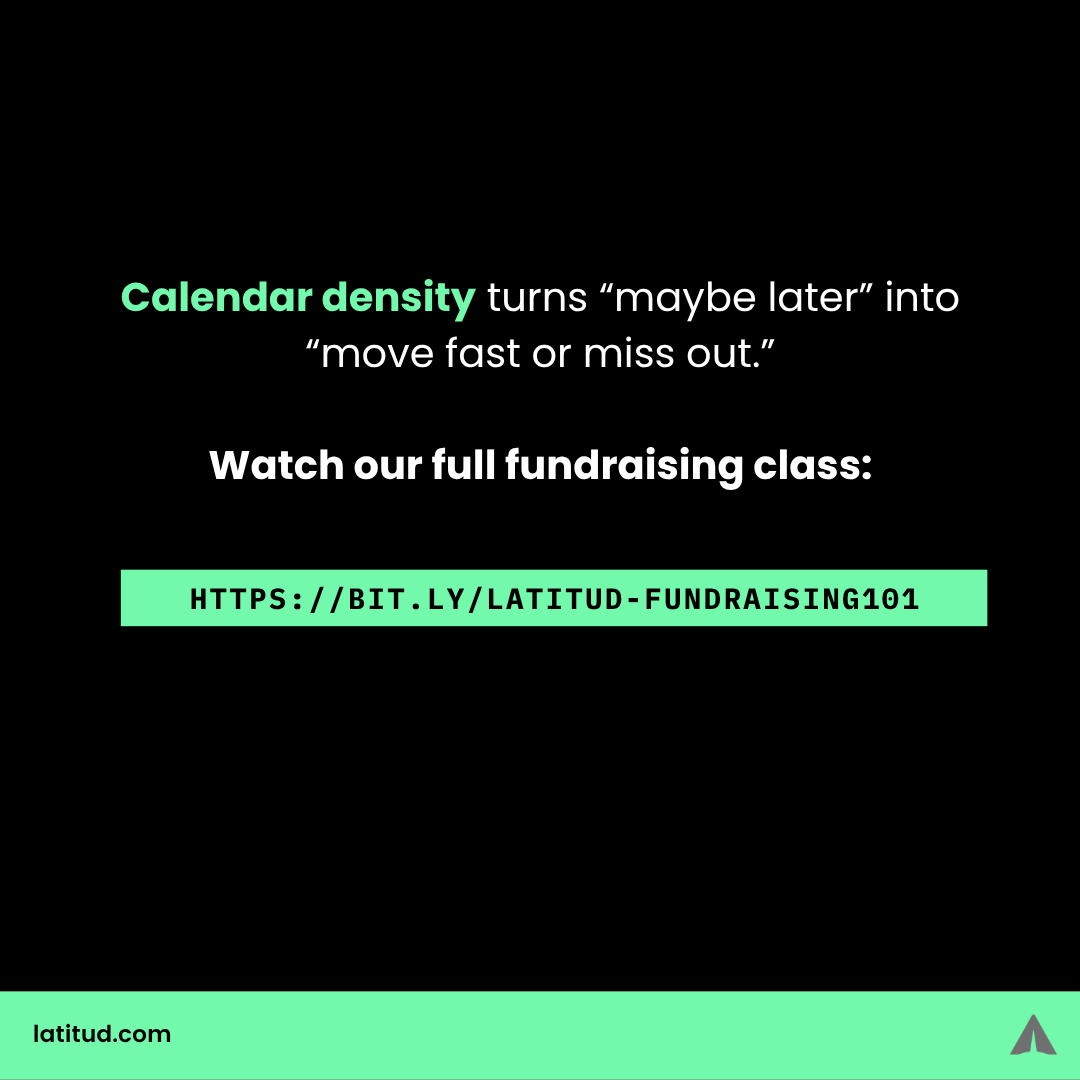 Calendar density turns “maybe later” into “move fast or miss out.”

Watch our full fundraising class:

HTTPS://BIT.LY/LATITUD-FUNDRAISING101

latitud.com